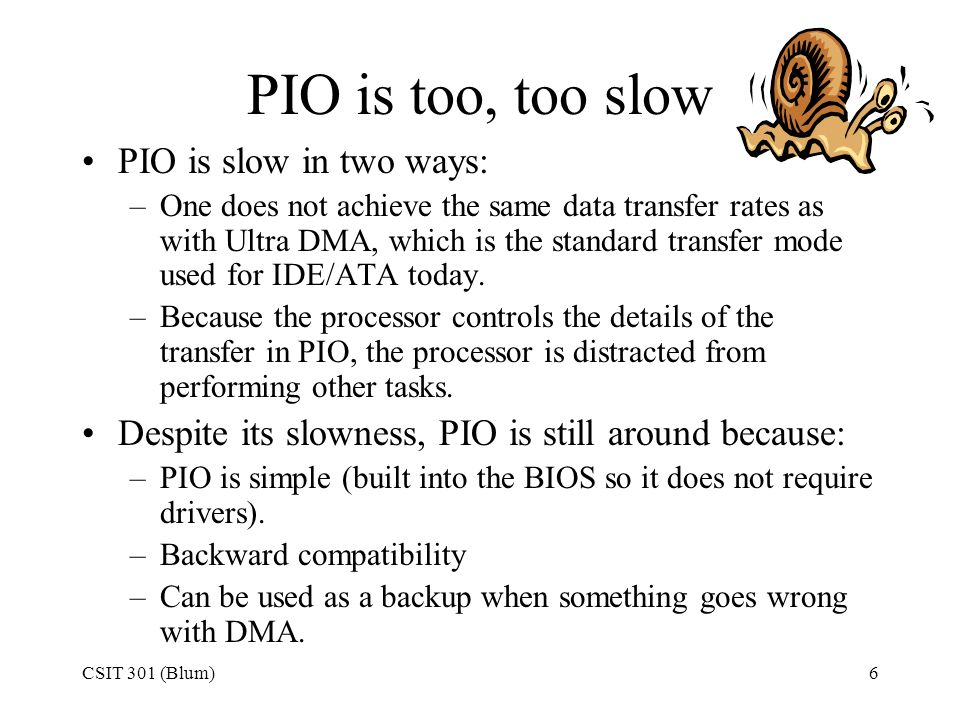 PIO is too, too slow

• PIO is slow in two ways:
  – One does not achieve the same data transfer rates as with Ultra DMA, which is the standard transfer mode used for IDE/ATA today.
  – Because the processor controls the details of the transfer in PIO, the processor is distracted from performing other tasks.
• Despite its slowness, PIO is still around because:
  – PIO is simple (built into the BIOS so it does not require drivers).
  – Backward compatibility
  – Can be used as a backup when something goes wrong with DMA.

CSIT 301 (Blum)

6